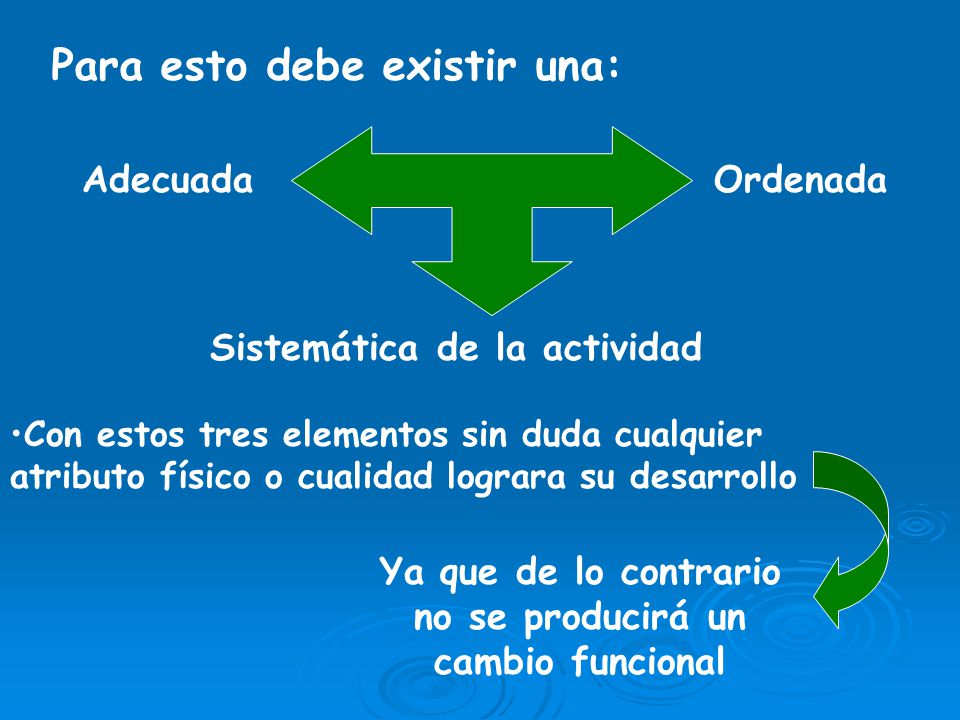 Para esto debe existir una:

Adecuada

Ordenada

Sistemática de la actividad

•Con estos tres elementos sin duda cualquier atributo físico o cualidad lograra su desarrollo

Ya que de lo contrario no se producirá un cambio funcional